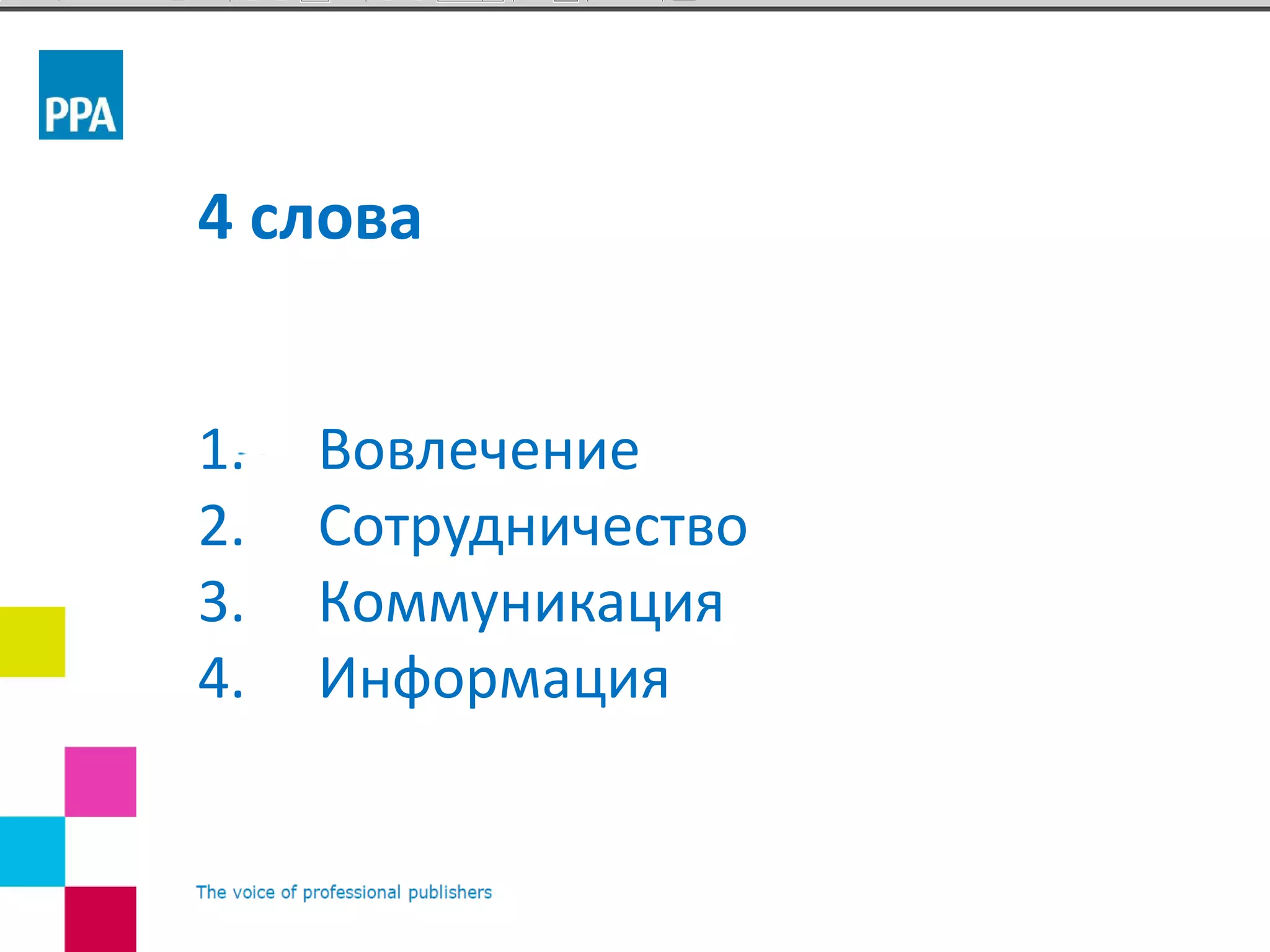 PPA

4 слова

1. Вовлечение
2. Сотрудничество
3. Коммуникация
4. Информация

The voice of professional publishers